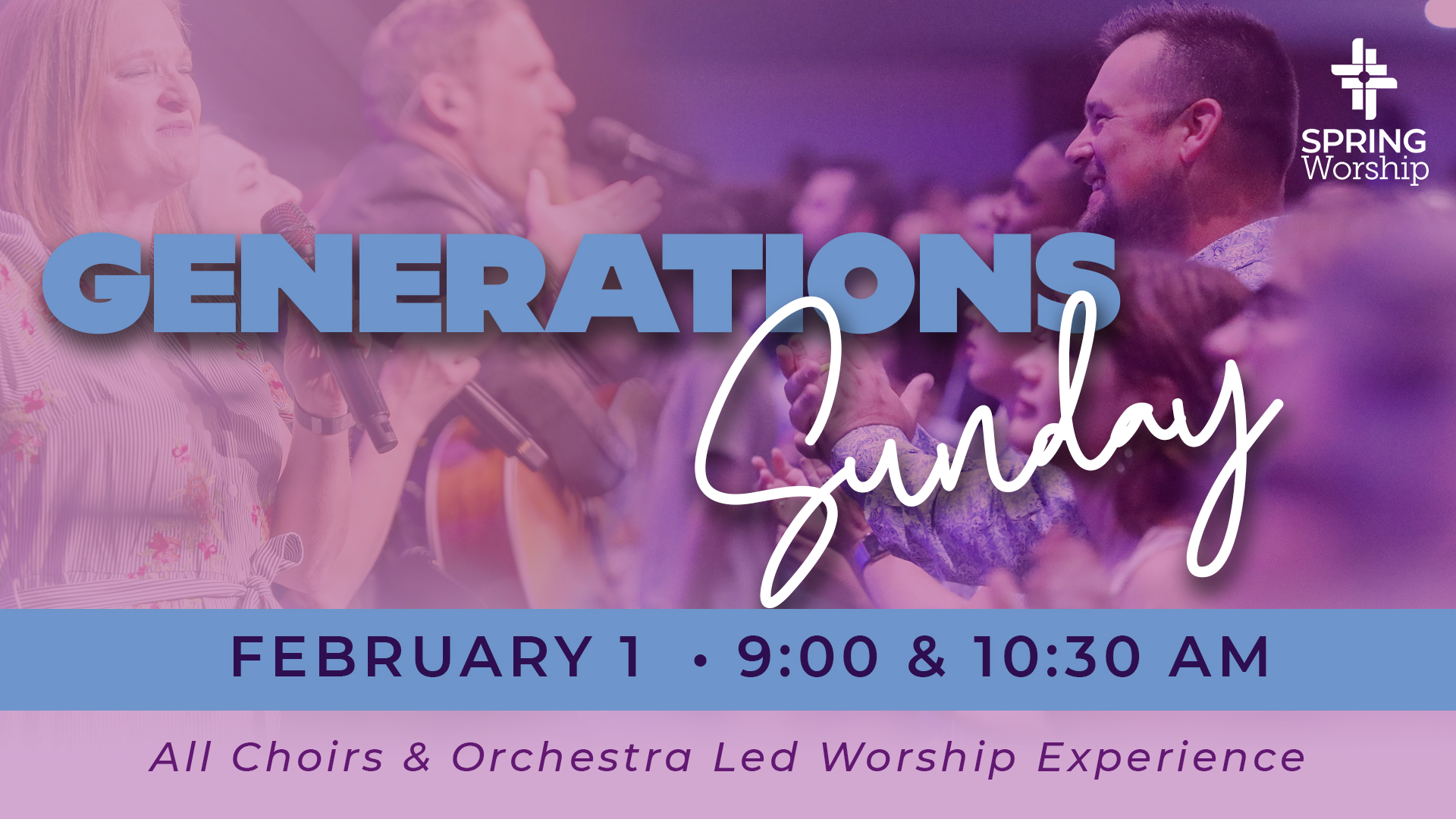 SPRING
Worship

GENERATIONS
Sunday

FEBRUARY 1 • 9:00 & 10:30 AM

All Choirs & Orchestra Led Worship Experience